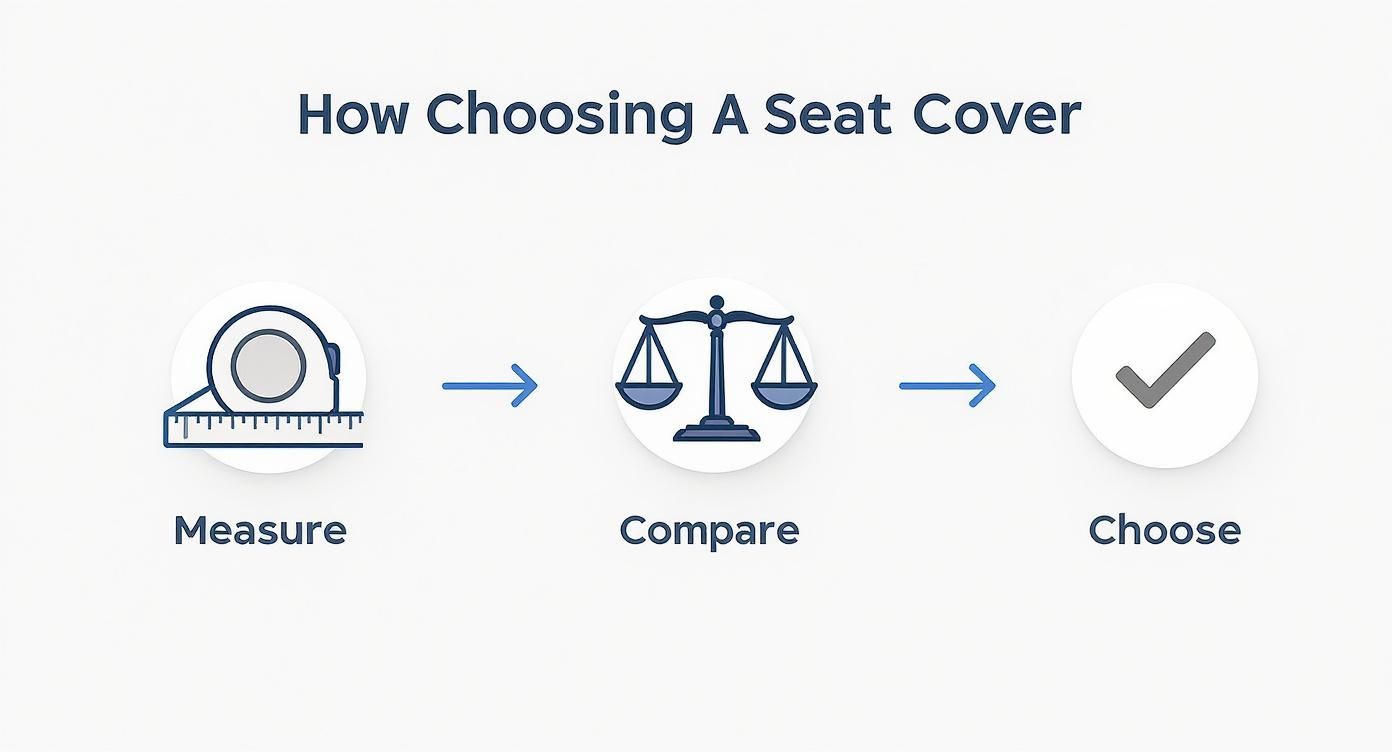 How Choosing A Seat Cover

Measure

Compare

Choose